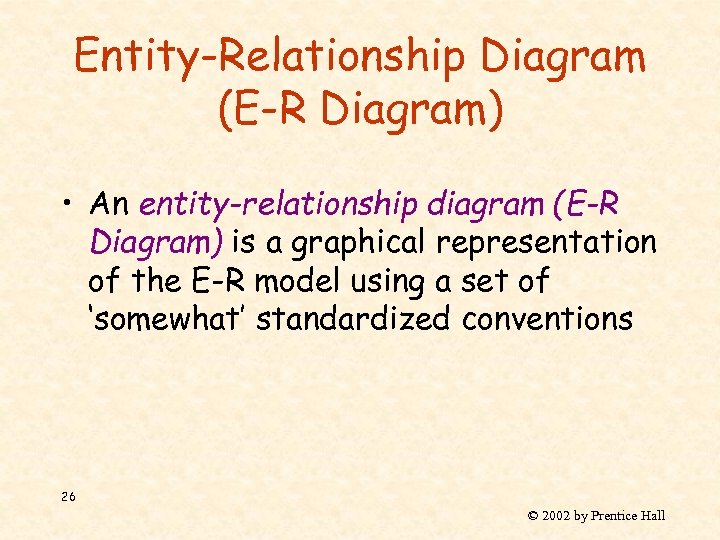 Entity-Relationship Diagram (E-R Diagram)

• An entity-relationship diagram (E-R Diagram) is a graphical representation of the E-R model using a set of 'somewhat' standardized conventions

26

© 2002 by Prentice Hall